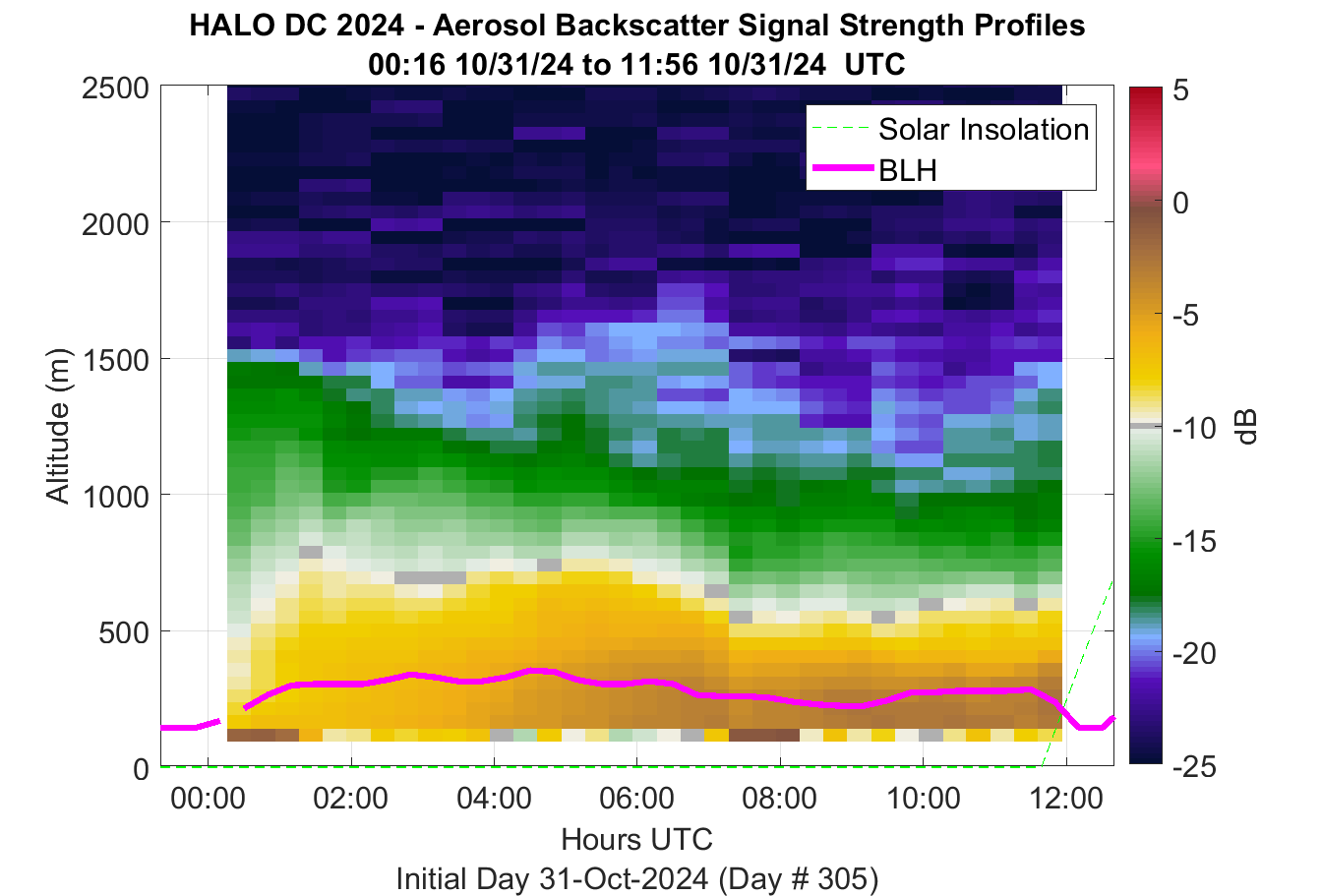 HALO DC 2024 - Aerosol Backscatter Signal Strength Profiles
00:16 10/31/24 to 11:56 10/31/24 UTC

Solar Insolation
BLH

Altitude (m)
2500
2000
1500
1000
500
0

00:00
02:00
04:00
06:00
08:00
10:00
12:00

Hours UTC
Initial Day 31-Oct-2024 (Day # 305)

5
0
-5
-10
-15
-20
-25
dB